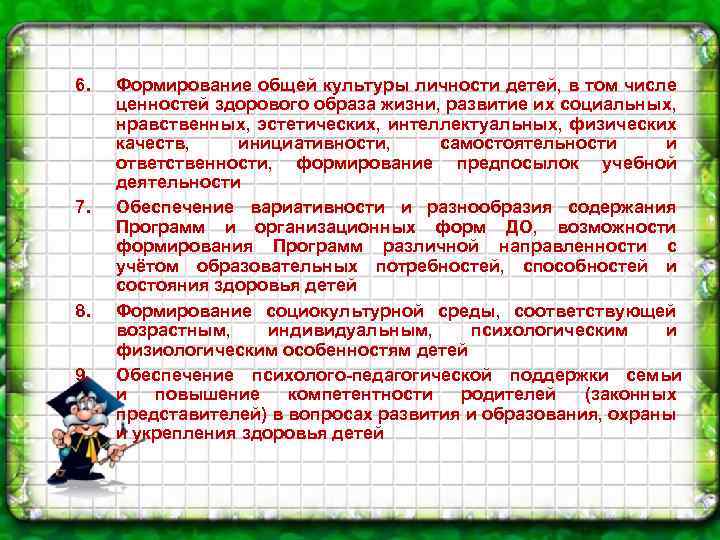 6. Формирование общей культуры личности детей, в том числе ценностей здорового образа жизни, развитие их социальных, нравственных, эстетических, интеллектуальных, физических качеств, инициативности, самостоятельности и ответственности, формирование предпосылок учебной деятельности

7. Обеспечение вариативности и разнообразия содержания Программ и организационных форм ДО, возможности формирования Программ различной направленности с учётом образовательных потребностей, способностей и состояния здоровья детей

8. Формирование социокультурной среды, соответствующей возрастным, индивидуальным, психологическим и физиологическим особенностям детей

9. Обеспечение психолого-педагогической поддержки семьи и повышение компетентности родителей (законных представителей) в вопросах развития и образования, охраны и укрепления здоровья детей